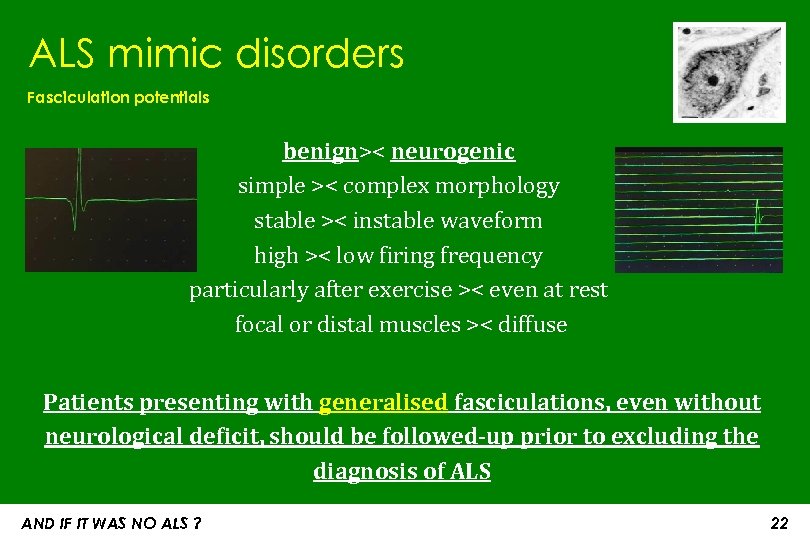 ALS mimic disorders

Fasciculation potentials

benign>< neurogenic
simple >< complex morphology
stable >< instable waveform
high >< low firing frequency
particularly after exercise >< even at rest
focal or distal muscles >< diffuse

Patients presenting with generalised fasciculations, even without neurological deficit, should be followed-up prior to excluding the diagnosis of ALS

AND IF IT WAS NO ALS ?

22